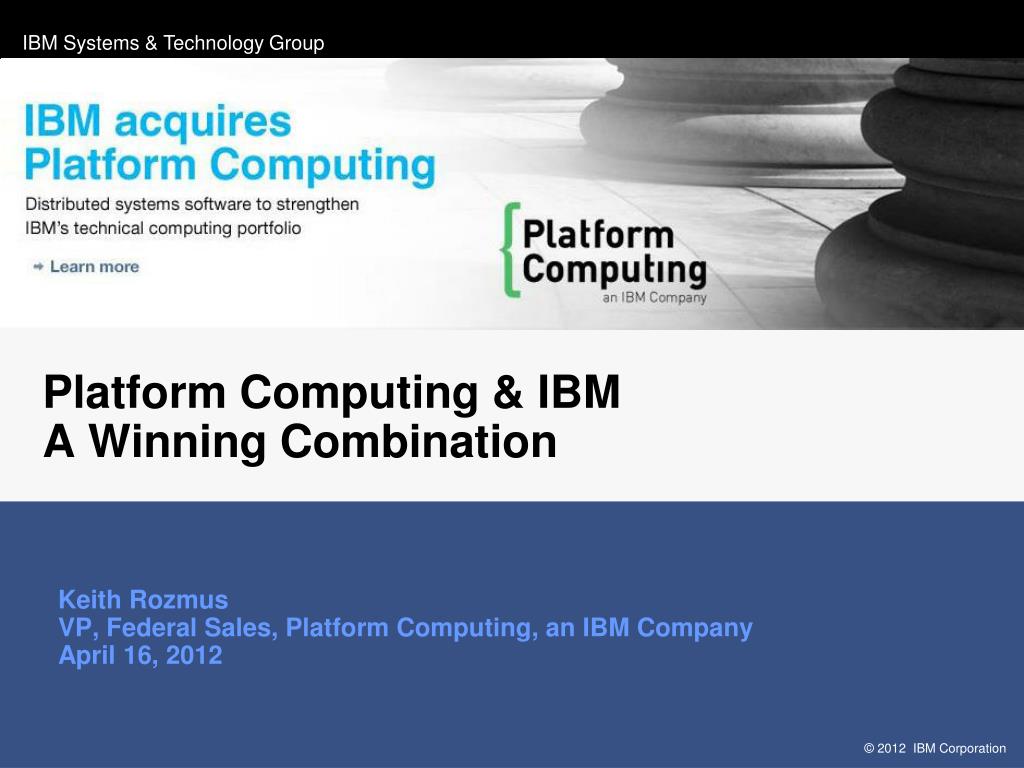 IBM Systems & Technology Group

IBM acquires Platform Computing

Distributed systems software to strengthen IBM's technical computing portfolio

→ Learn more

Platform Computing
an IBM Company

Platform Computing & IBM
A Winning Combination

Keith Rozmus
VP, Federal Sales, Platform Computing, an IBM Company
April 16, 2012

© 2012 IBM Corporation